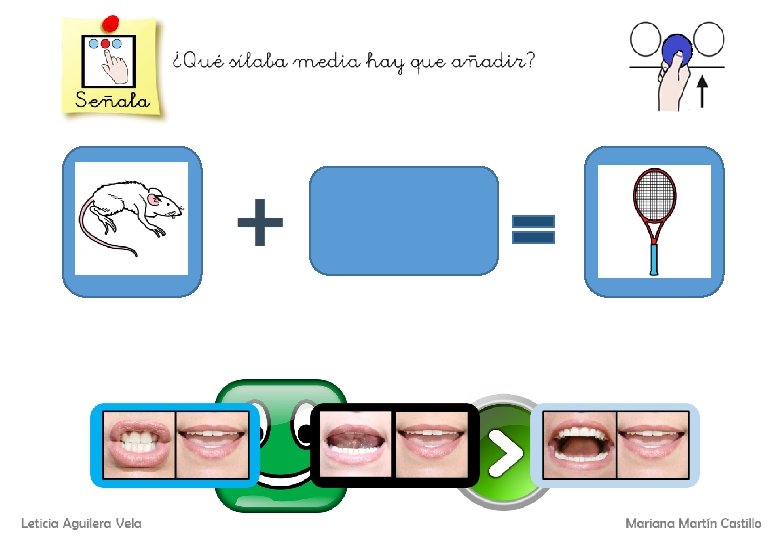 Señala

¿Qué sílaba media hay que añadir?

+

=

Leticia Aguilera Vela

Mariana Martín Castillo